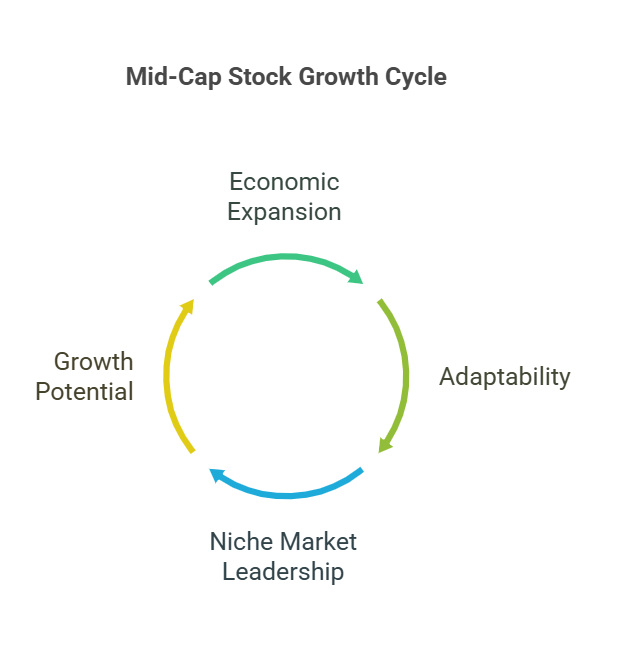 Mid-Cap Stock Growth Cycle

Economic Expansion

Adaptability

Niche Market Leadership

Growth Potential